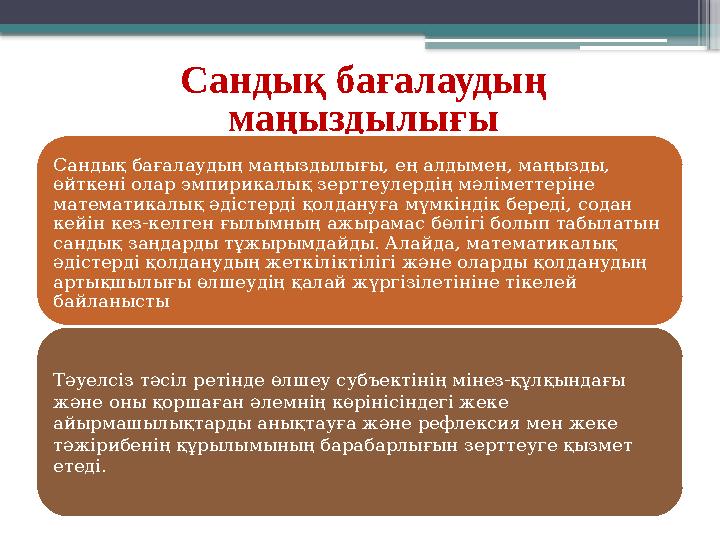 Сандық бағалаудың маңыздылығы

Сандық бағалаудың маңыздылығы, ең алдымен, маңызды, өйткені олар эмпирикалық зерттеулердің мәліметтеріне математикалық әдістерді қолдануға мүмкіндік береді, содан кейін кез-келген ғылымның ажырамас бөлігі болып табылатын сандық заңдарды тұжырымдайды. Алайда, математикалық әдістерді қолданудың жеткіліктілігі және оларды қолданудың артықшылығы өлшеудің қалай жүргізілетініне тікелей байланысты

Тәуелсіз тәсіл ретінде өлшеу субъектінің мінез-құлқындағы және оны қоршаған әлемнің көрінісіндегі жеке айырмашылықтарды анықтауға және рефлексия мен жеке тәжірибенің құрылымының барабарлығын зерттеуге қызмет етеді.